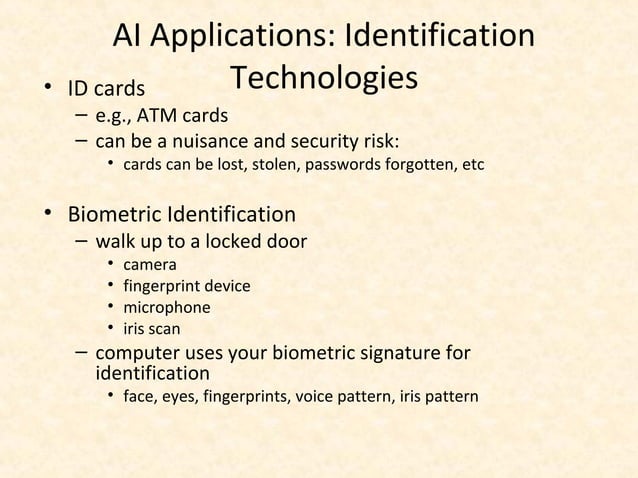 AI Applications: Identification Technologies

• ID cards
– e.g., ATM cards
– can be a nuisance and security risk:
• cards can be lost, stolen, passwords forgotten, etc

• Biometric Identification
– walk up to a locked door
• camera
• fingerprint device
• microphone
• iris scan
– computer uses your biometric signature for identification
• face, eyes, fingerprints, voice pattern, iris pattern